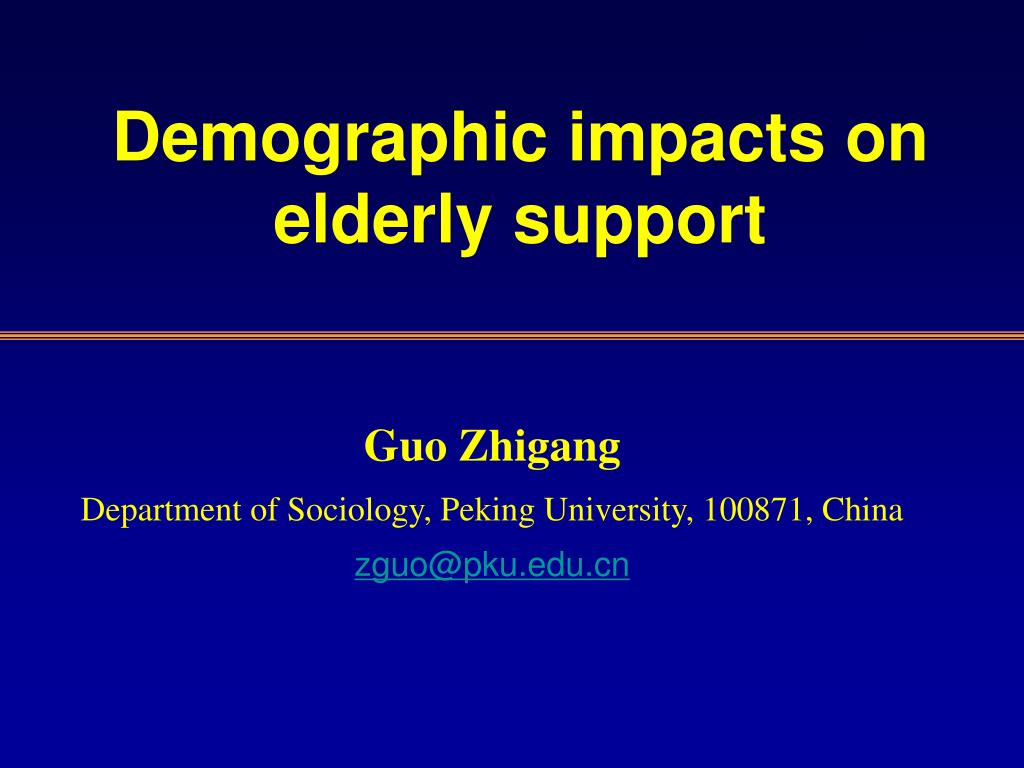 Demographic impacts on elderly support

Guo Zhigang

Department of Sociology, Peking University, 100871, China

zguo@pku.edu.cn